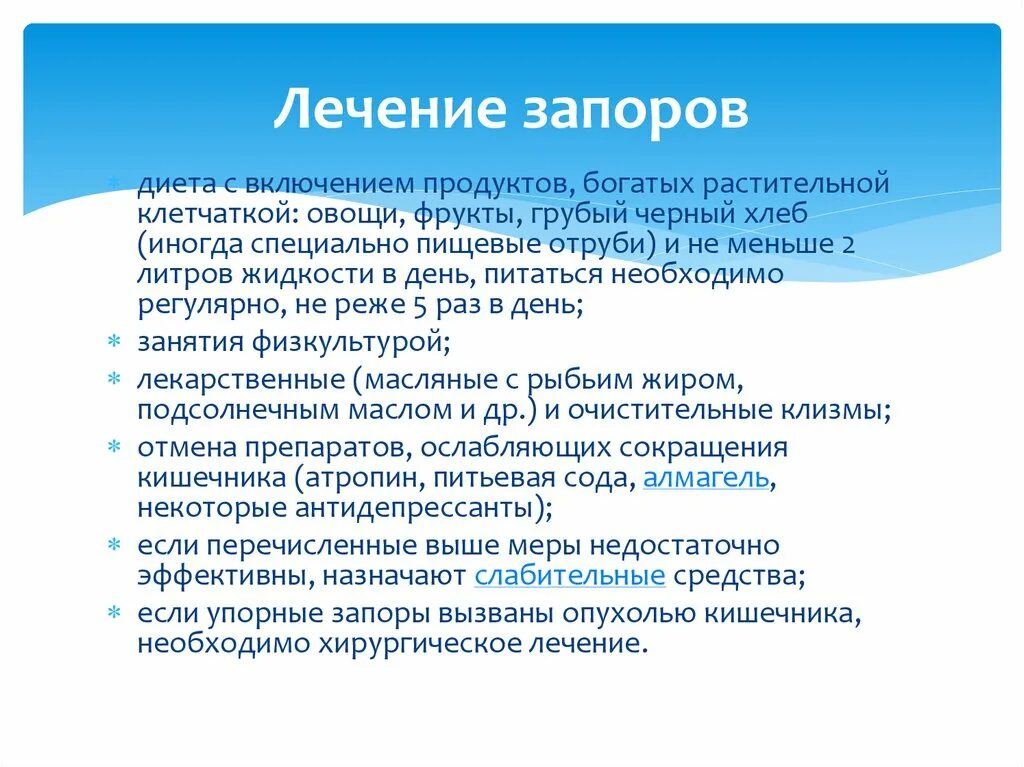 Лечение запоров

* диета с включением продуктов, богатых растительной клетчаткой: овощи, фрукты, грубый черный хлеб (иногда специально пищевые отруби) и не меньше 2 литров жидкости в день, питаться необходимо регулярно, не реже 5 раз в день;
* занятия физкультурой;
* лекарственные (масляные с рыбьим жиром, подсолнечным маслом и др.) и очистительные клизмы;
* отмена препаратов, ослабляющих сокращения кишечника (атропин, питьевая сода, алмагель, некоторые антидепрессанты);
* если перечисленные выше меры недостаточно эффективны, назначают слабительные средства;
* если упорные запоры вызваны опухолью кишечника, необходимо хирургическое лечение.